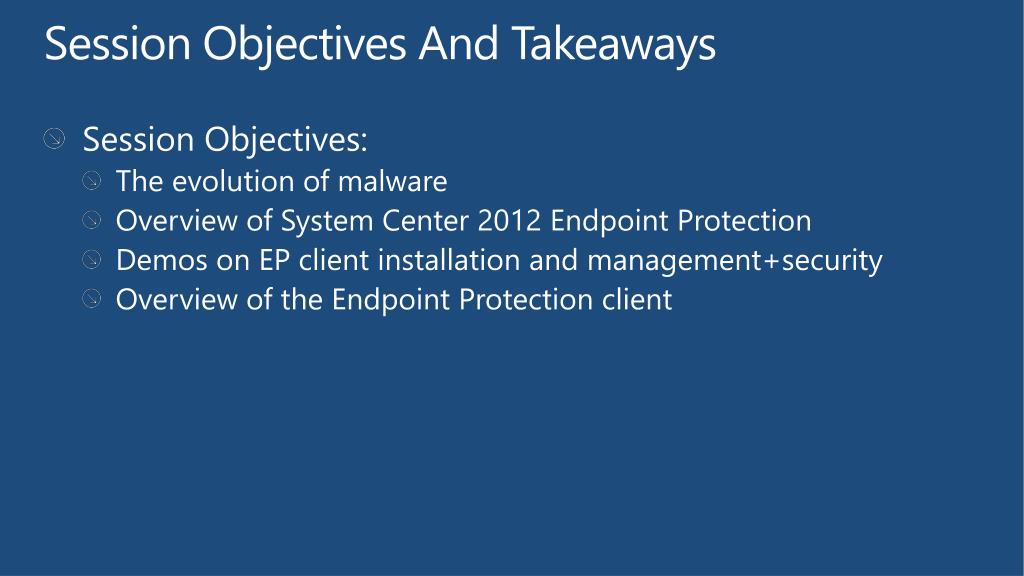 Session Objectives And Takeaways

Session Objectives:
The evolution of malware
Overview of System Center 2012 Endpoint Protection
Demos on EP client installation and management+security
Overview of the Endpoint Protection client